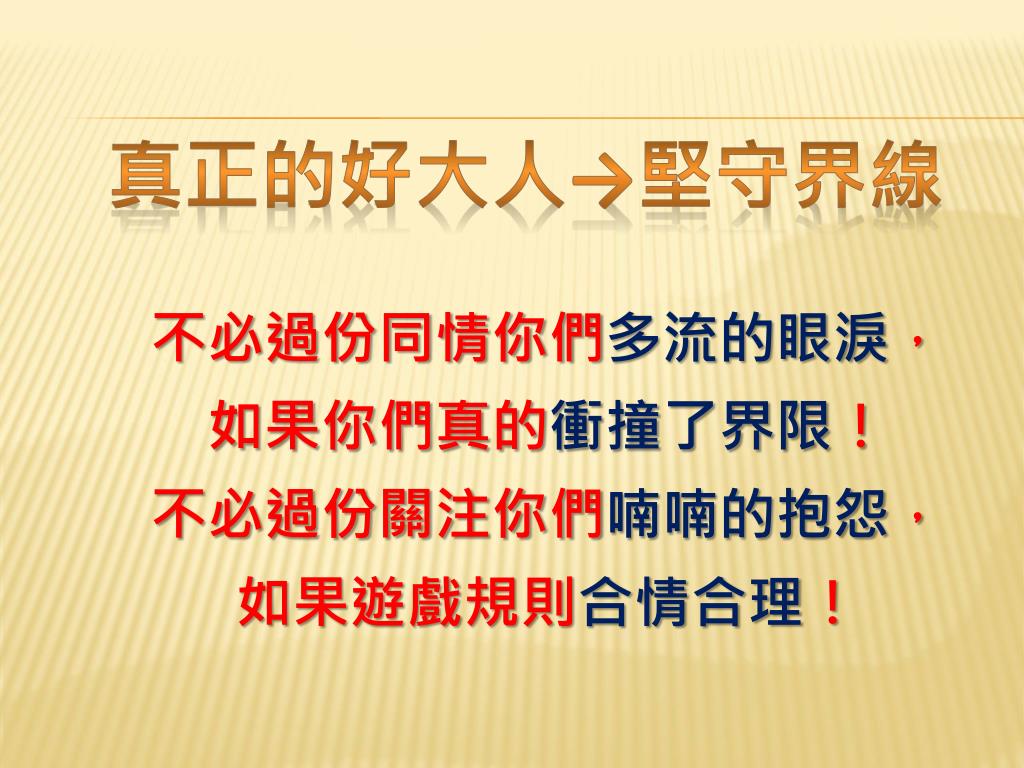 真正的好大人→堅守界線

不必過份同情你們多流的眼淚，
如果你們真的衝撞了界限！
不必過份關注你們喃喃的抱怨，
如果遊戲規則合情合理！